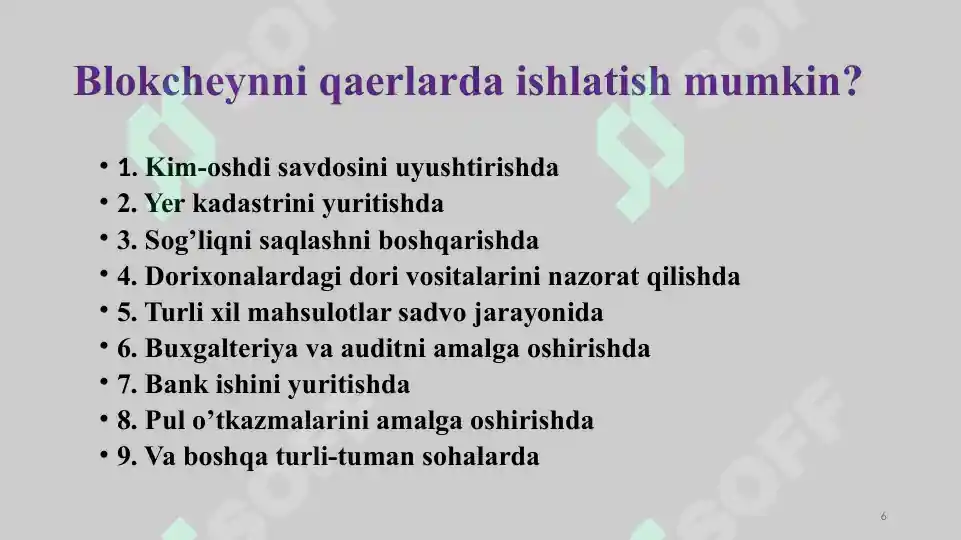 Blokcheynni qaerlarda ishlatish mumkin?

• 1. Kim-oshdi savdosini uyushtirishda
• 2. Yer kadastrini yuritishda
• 3. Sog’liqni saqlashni boshqarishda
• 4. Dorixonalardagi dori vositalarini nazorat qilishda
• 5. Turli xil mahsulotlar sadvo jarayonida
• 6. Buxgalteriya va auditni amalga oshirishda
• 7. Bank ishini yuritishda
• 8. Pul o’tkazmalarini amalga oshirishda
• 9. Va boshqa turli-tuman sohalarda

SOFF

6